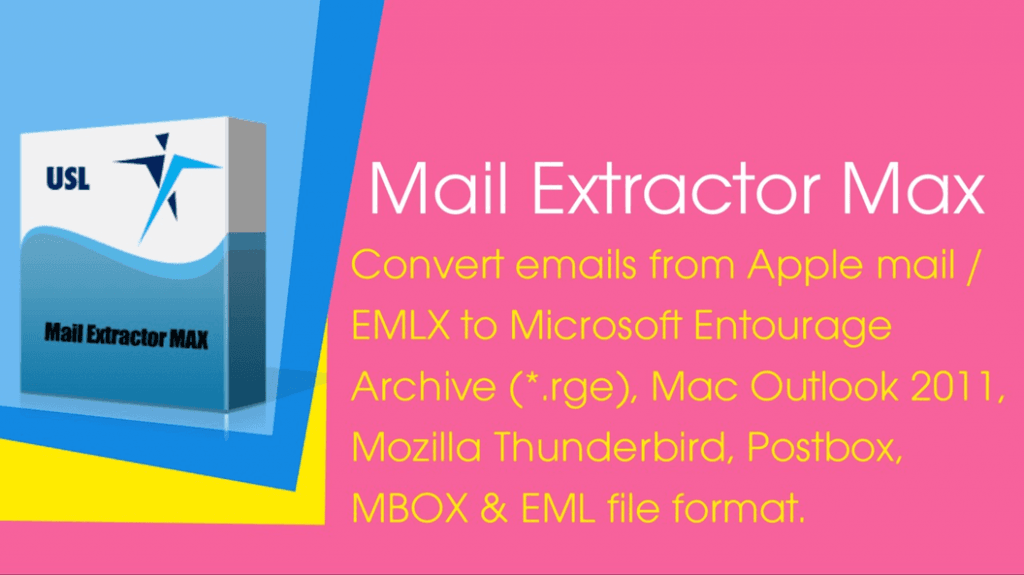 USL

Mail Extractor MAX

Mail Extractor Max

Convert emails from Apple mail / EMLX to Microsoft Entourage Archive (*.rge), Mac Outlook 2011, Mozilla Thunderbird, Postbox, MBOX & EML file format.